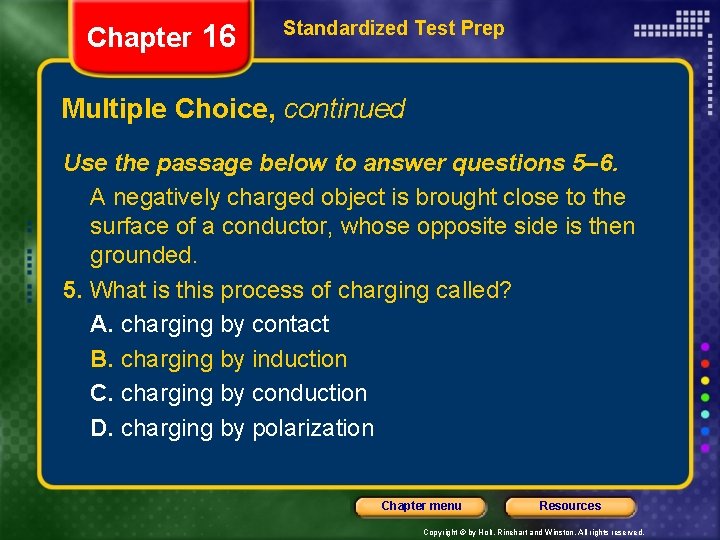 Chapter 16

Standardized Test Prep

Multiple Choice, continued

Use the passage below to answer questions 5–6.

A negatively charged object is brought close to the surface of a conductor, whose opposite side is then grounded.

5. What is this process of charging called?

A. charging by contact

B. charging by induction

C. charging by conduction

D. charging by polarization

Chapter menu

Resources

Copyright © by Holt, Rinehart and Winston. All rights reserved.